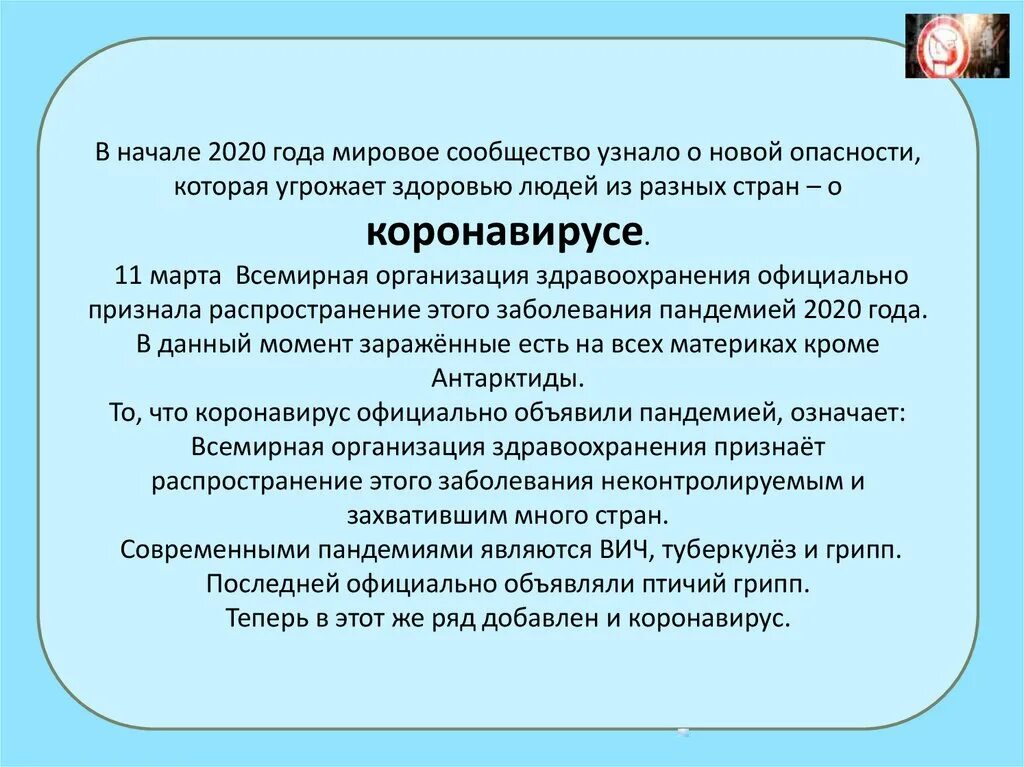 В начале 2020 года мировое сообщество узнало о новой опасности, которая угрожает здоровью людей из разных стран – о коронавирусе.

11 марта Всемирная организация здравоохранения официально признала распространение этого заболевания пандемией 2020 года.
В данный момент заражённые есть на всех материках кроме Антарктиды.
То, что коронавирус официально объявили пандемией, означает: Всемирная организация здравоохранения признаёт распространение этого заболевания неконтролируемым и захватившим много стран.
Современными пандемиями являются ВИЧ, туберкулёз и грипп.
Последней официально объявляли птичий грипп.
Теперь в этот же ряд добавлен и коронавирус.